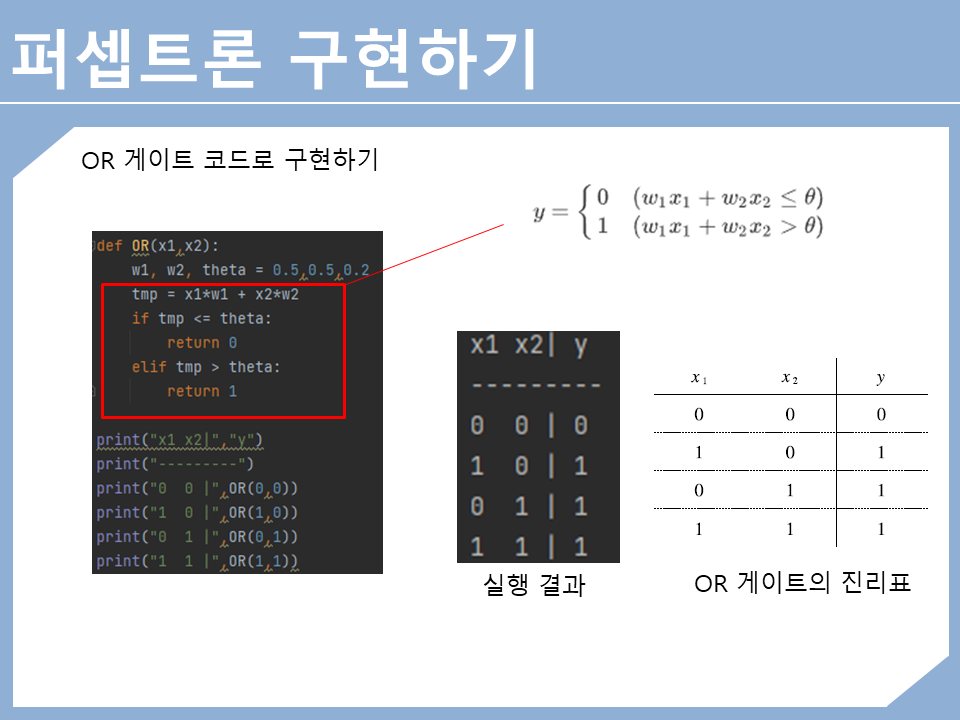 퍼셉트론 구현하기

OR 게이트 코드로 구현하기

$y = \begin{cases} 0 & (w_1x_1 + w_2x_2 \leq \theta) \\ 1 & (w_1x_1 + w_2x_2 > \theta) \end{cases}$

def OR(x1,x2):
    w1, w2, theta = 0.5,0.5,0.2
    tmp = x1*w1 + x2*w2
    if tmp <= theta:
        return 0
    elif tmp > theta:
        return 1

print("x1 x2|","y")
print("---------")
print("0  0 |",OR(0,0))
print("1  0 |",OR(1,0))
print("0  1 |",OR(0,1))
print("1  1 |",OR(1,1))

x1 x2| y
---------
0 0 | 0
1 0 | 1
0 1 | 1
1 1 | 1

실행 결과

| $x_1$ | $x_2$ | $y$ |
|---|---|---|
| 0 | 0 | 0 |
| 1 | 0 | 1 |
| 0 | 1 | 1 |
| 1 | 1 | 1 |

OR 게이트의 진리표